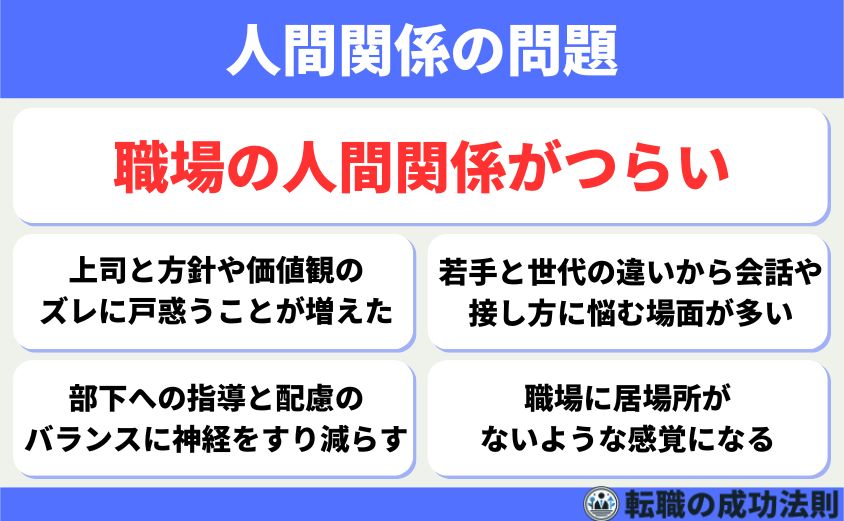 人間関係の問題

職場の人間関係がつらい

上司と方針や価値観のズレに戸惑うことが増えた

若手と世代の違いから会話や接し方に悩む場面が多い

部下への指導と配慮のバランスに神経をすり減らす

職場に居場所がないような感覚になる

転職の成功法則